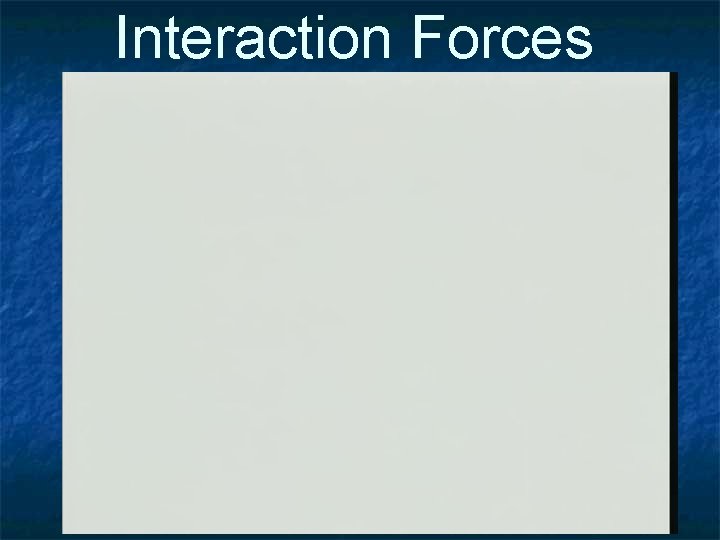 Interaction Forces